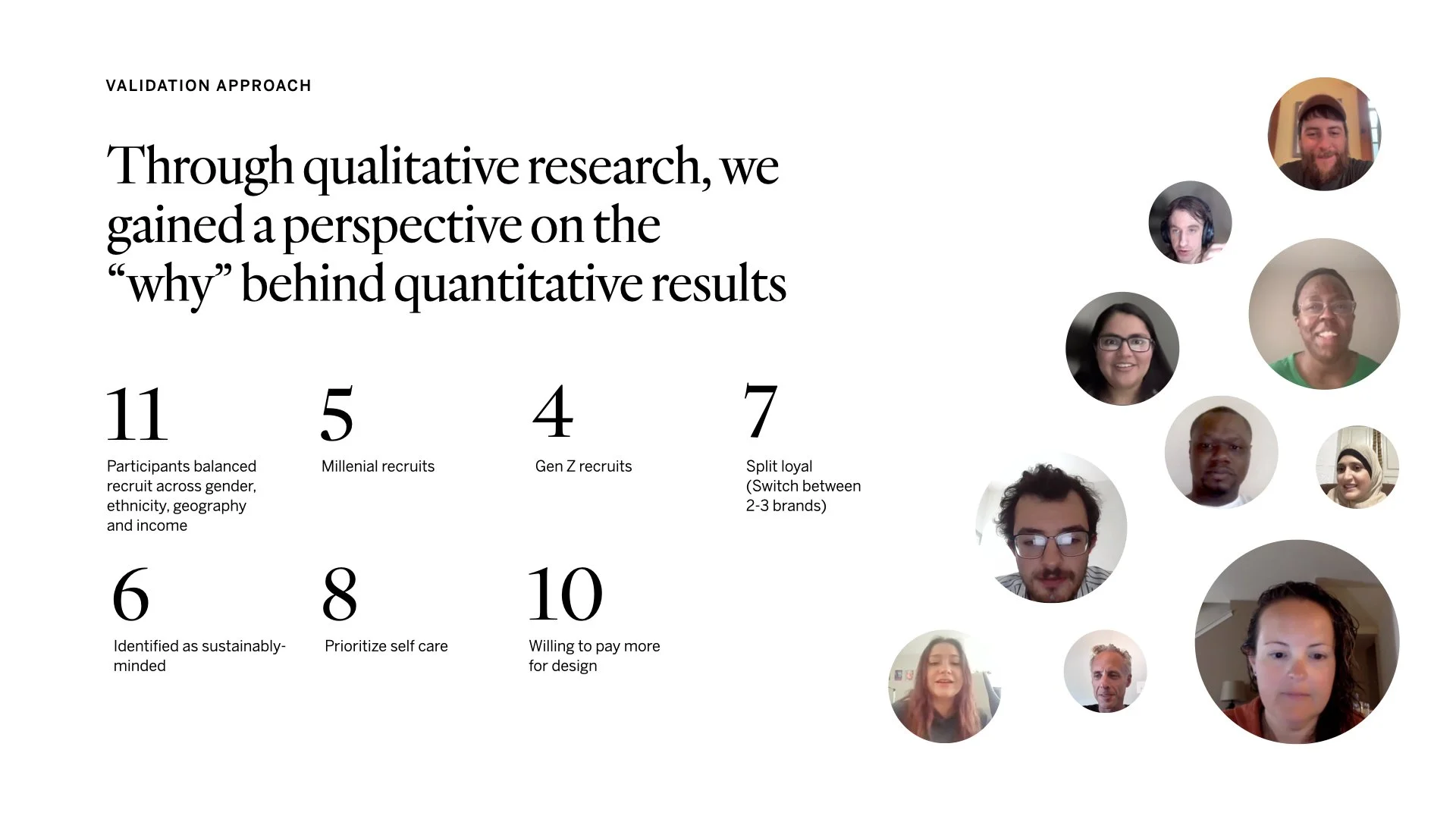 VALIDATION APPROACH

Through qualitative research, we gained a perspective on the “why” behind quantitative results

11
Participants balanced recruit across gender, ethnicity, geography and income

5
Millenial recruits

4
Gen Z recruits

7
Split loyal (Switch between 2-3 brands)

6
Identified as sustainably-minded

8
Prioritize self care

10
Willing to pay more for design